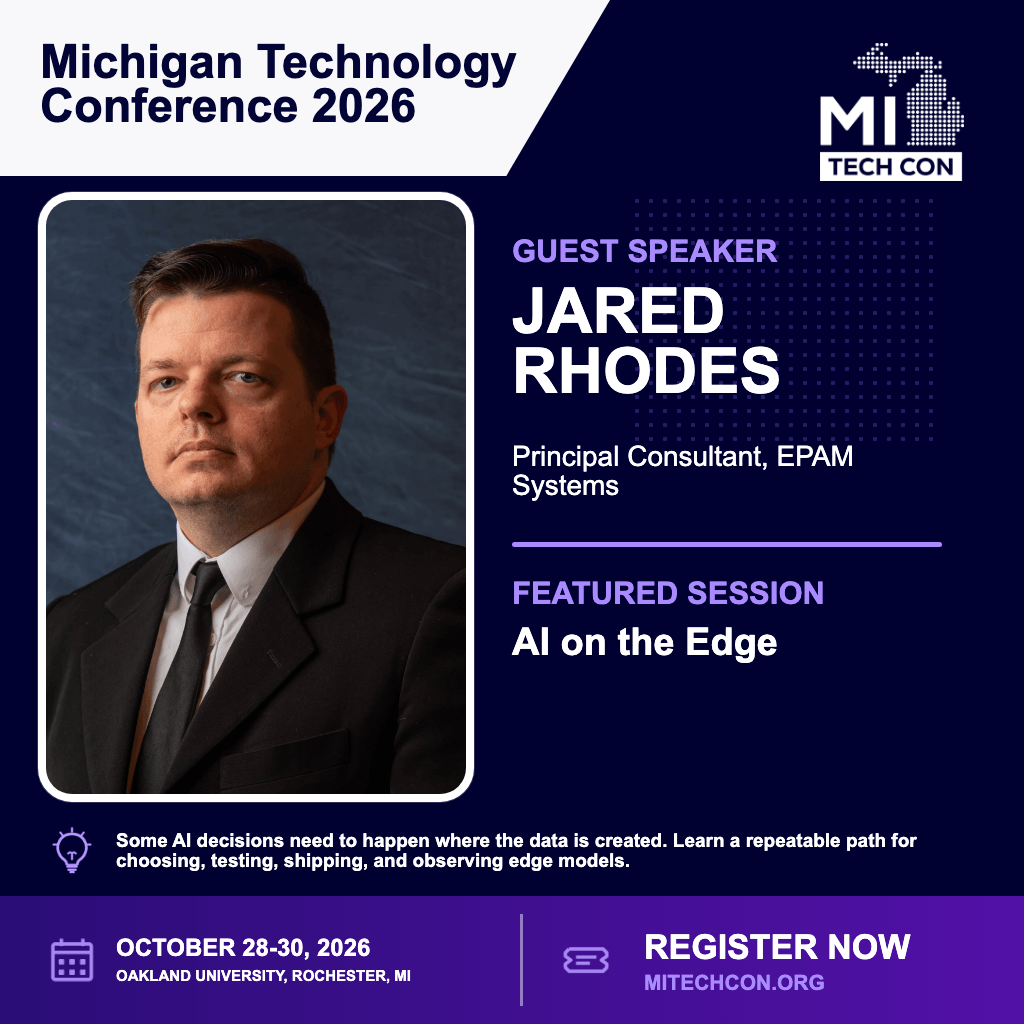 Michigan Technology Conference 2026

MI
TECH CON

GUEST SPEAKER
JARED RHODES

Principal Consultant, EPAM Systems

FEATURED SESSION
AI on the Edge

Some AI decisions need to happen where the data is created. Learn a repeatable path for choosing, testing, shipping, and observing edge models.

OCTOBER 28-30, 2026
OAKLAND UNIVERSITY, ROCHESTER, MI

REGISTER NOW
MITECHCON.ORG